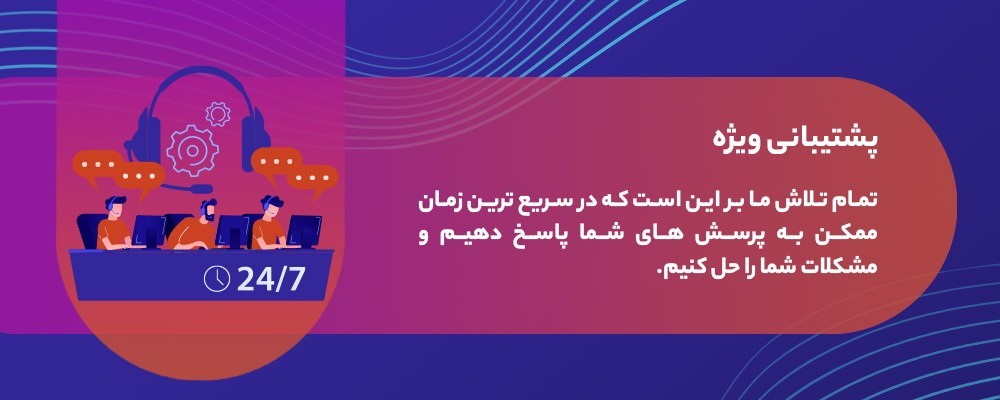 پشتیبانی ویژه

تمام تلاش ما بر این است که در سریع ترین زمان ممکن به پرسش های شما پاسخ دهیم و مشکلات شما را حل کنیم.

24/7